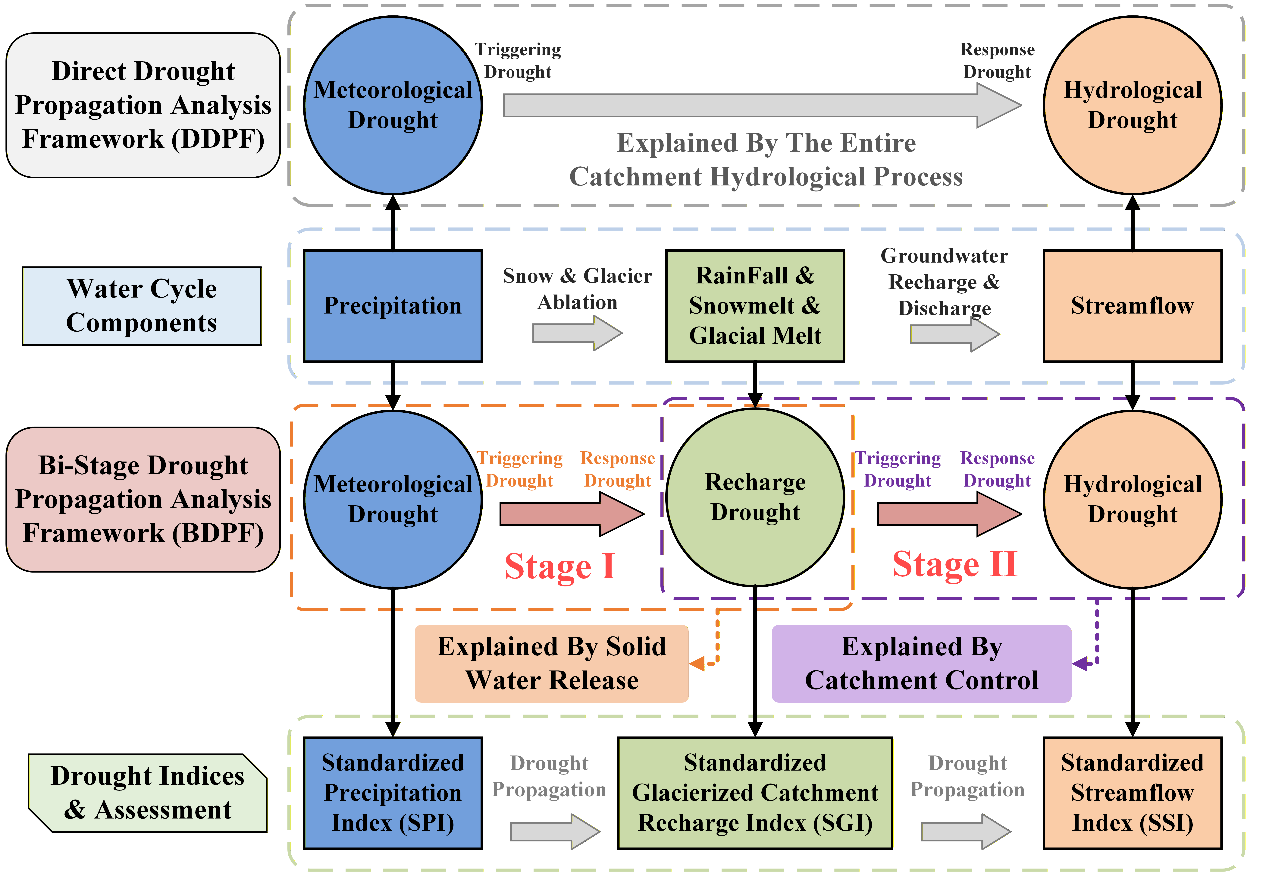 Direct Drought Propagation Analysis Framework (DDPF)

Meteorological Drought

Triggering Drought

Response Drought

Hydrological Drought

Explained By The Entire Catchment Hydrological Process

Water Cycle Components

Precipitation

Snow & Glacier Ablation

RainFall & Snowmelt & Glacial Melt

Groundwater Recharge & Discharge

Streamflow

Bi-Stage Drought Propagation Analysis Framework (BDPF)

Meteorological Drought

Triggering Drought

Response Drought

Recharge Drought

Triggering Drought

Response Drought

Hydrological Drought

Stage I

Stage II

Explained By Solid Water Release

Explained By Catchment Control

Drought Indices & Assessment

Standardized Precipitation Index (SPI)

Drought Propagation

Standardized Glacierized Catchment Recharge Index (SGI)

Drought Propagation

Standardized Streamflow Index (SSI)